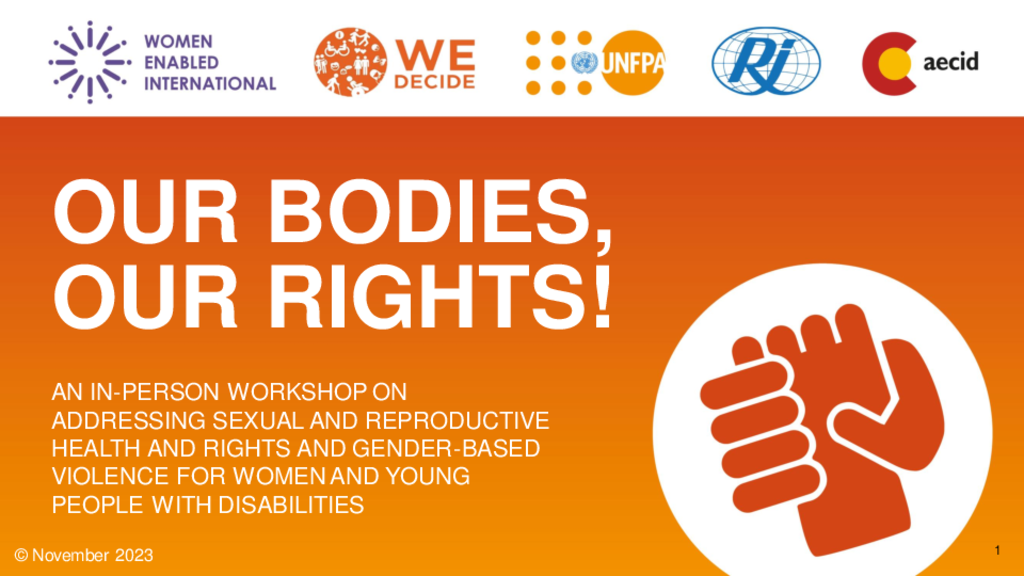 WOMEN ENABLED INTERNATIONAL

WE DECIDE

UNFPA

RI

aecid

OUR BODIES, OUR RIGHTS!

AN IN-PERSON WORKSHOP ON ADDRESSING SEXUAL AND REPRODUCTIVE HEALTH AND RIGHTS AND GENDER-BASED VIOLENCE FOR WOMEN AND YOUNG PEOPLE WITH DISABILITIES

© November 2023

1